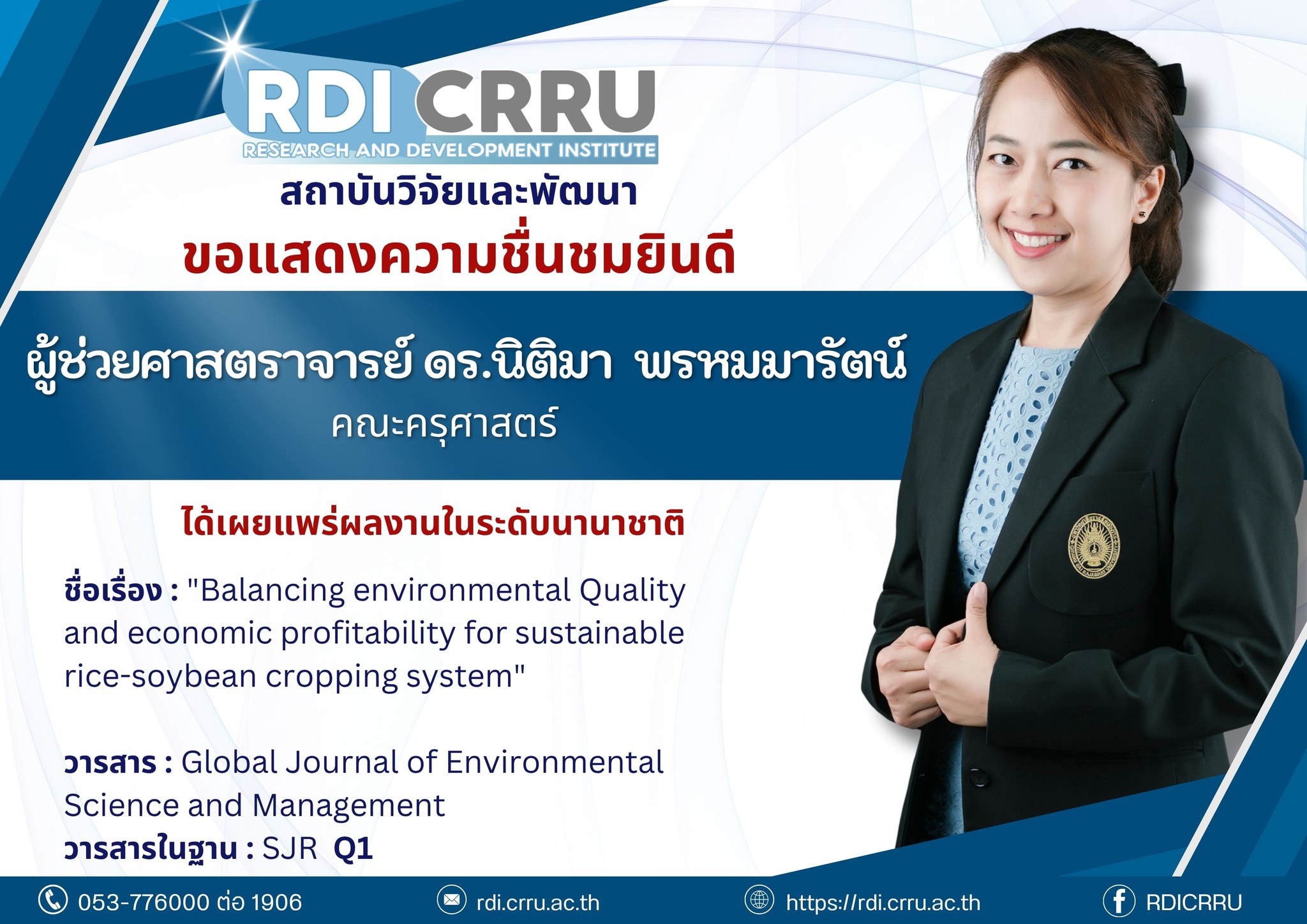 RDI CRRU
RESEARCH AND DEVELOPMENT INSTITUTE
สถาบันวิจัยและพัฒนา
ขอแสดงความชื่นชมยินดี

ผู้ช่วยศาสตราจารย์ ดร.นิติมา พรหมมารัตน์
คณะครุศาสตร์

ได้เผยแพร่ผลงานในระดับนานาชาติ

ชื่อเรื่อง : "Balancing environmental Quality and economic profitability for sustainable rice-soybean cropping system"

วารสาร : Global Journal of Environmental Science and Management
วารสารในฐาน : SJR Q1

053-776000 ต่อ 1906 rdi.crru.ac.th https://rdi.crru.ac.th RDICRRU